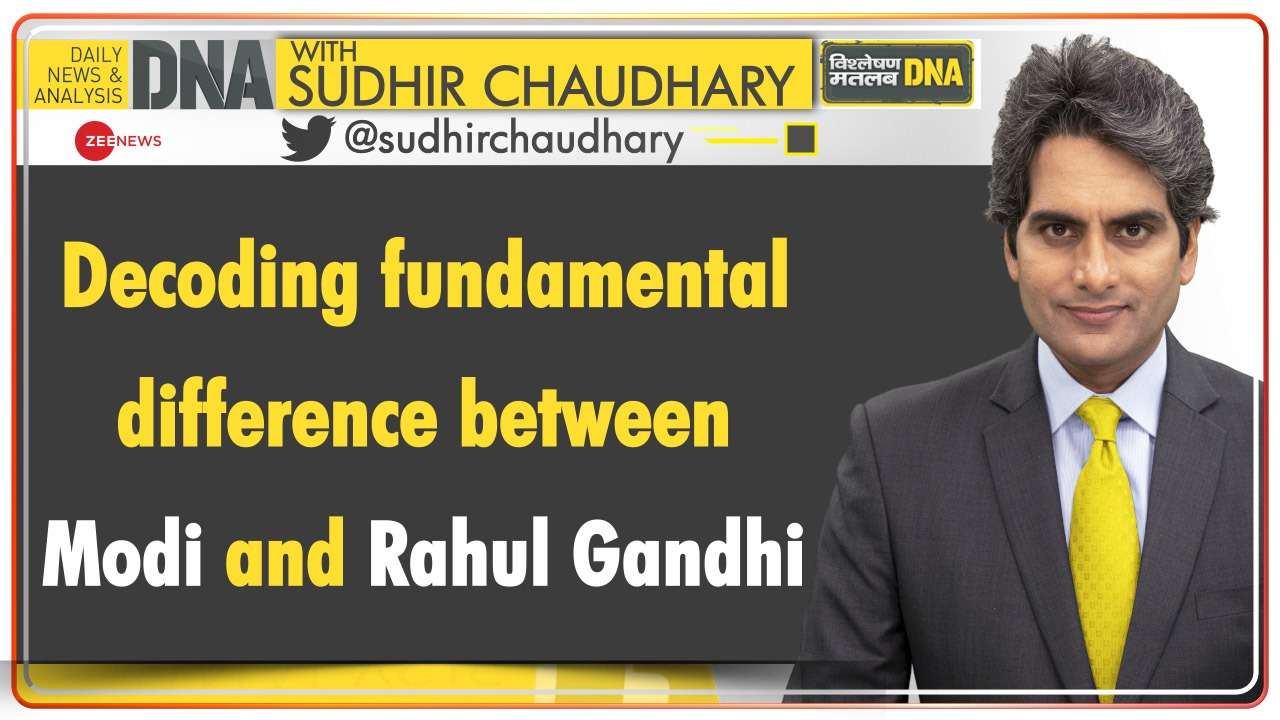 DAILY NEWS & ANALYSIS DNA WITH SUDHIR CHAUDHARY

विश्लेषण मतलब DNA

ZEE NEWS

@sudhirchaudhary

Decoding fundamental difference between Modi and Rahul Gandhi